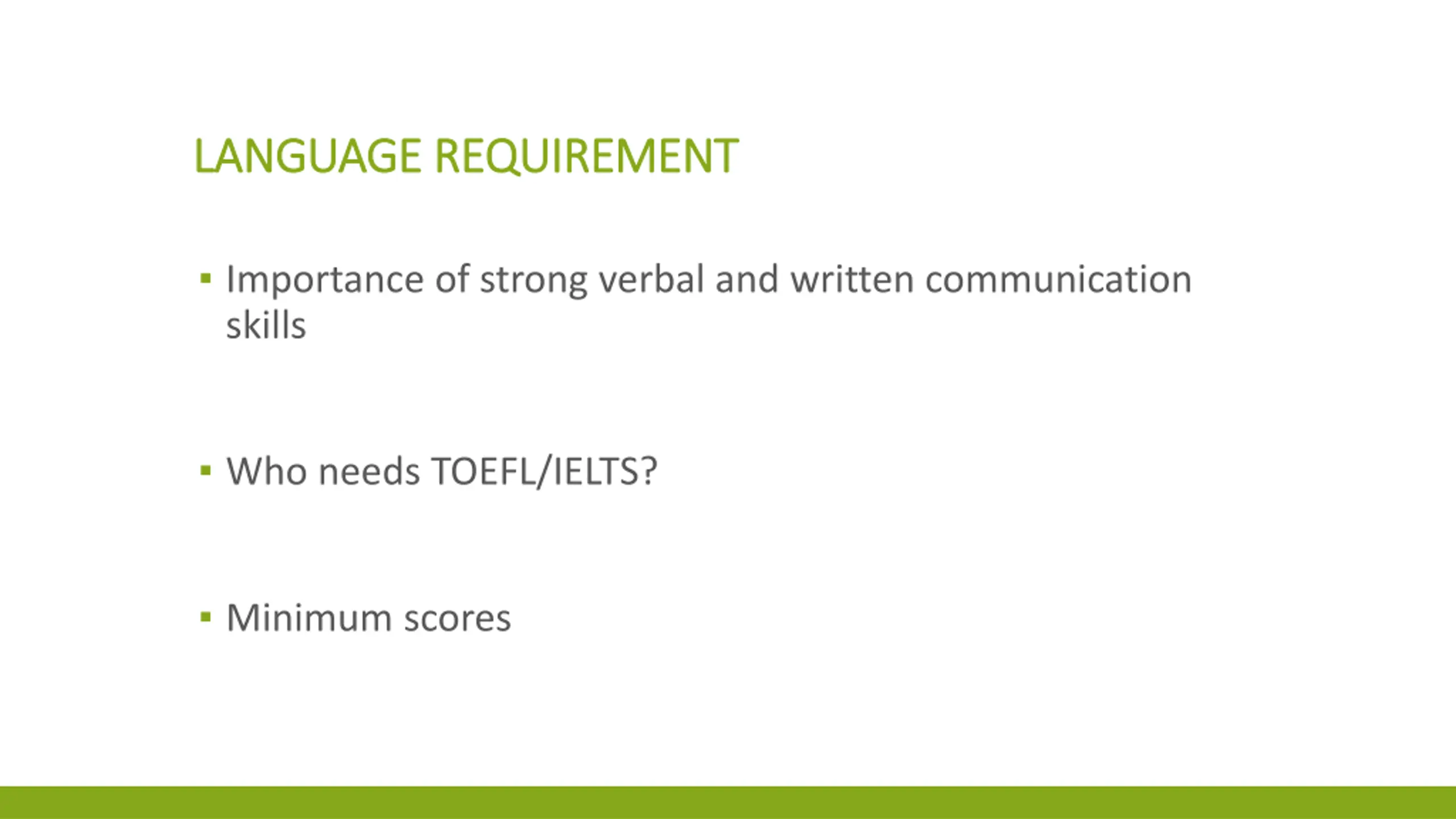 LANGUAGE REQUIREMENT

▪ Importance of strong verbal and written communication skills

▪ Who needs TOEFL/IELTS?

▪ Minimum scores